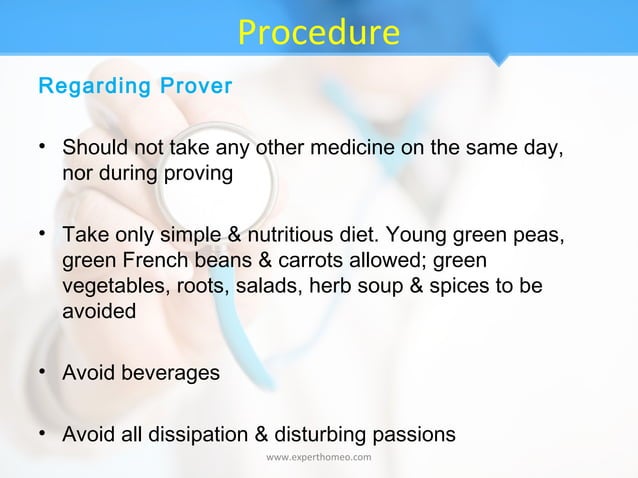 Procedure

Regarding Prover

• Should not take any other medicine on the same day, nor during proving

• Take only simple & nutritious diet. Young green peas, green French beans & carrots allowed; green vegetables, roots, salads, herb soup & spices to be avoided

• Avoid beverages

• Avoid all dissipation & disturbing passions

www.experthomeo.com